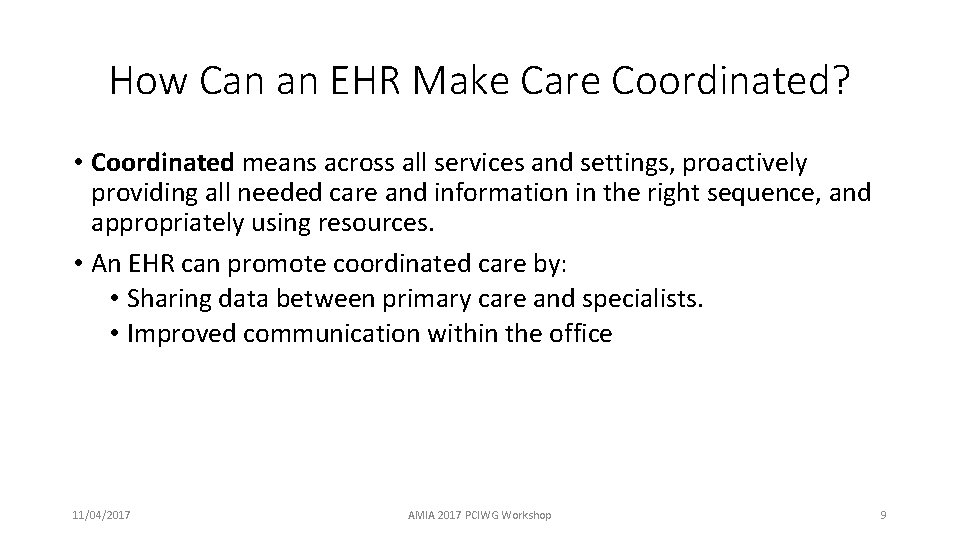 How Can an EHR Make Care Coordinated?

• Coordinated means across all services and settings, proactively providing all needed care and information in the right sequence, and appropriately using resources.

• An EHR can promote coordinated care by:
  • Sharing data between primary care and specialists.
  • Improved communication within the office

11/04/2017

AMIA 2017 PCIWG Workshop

9